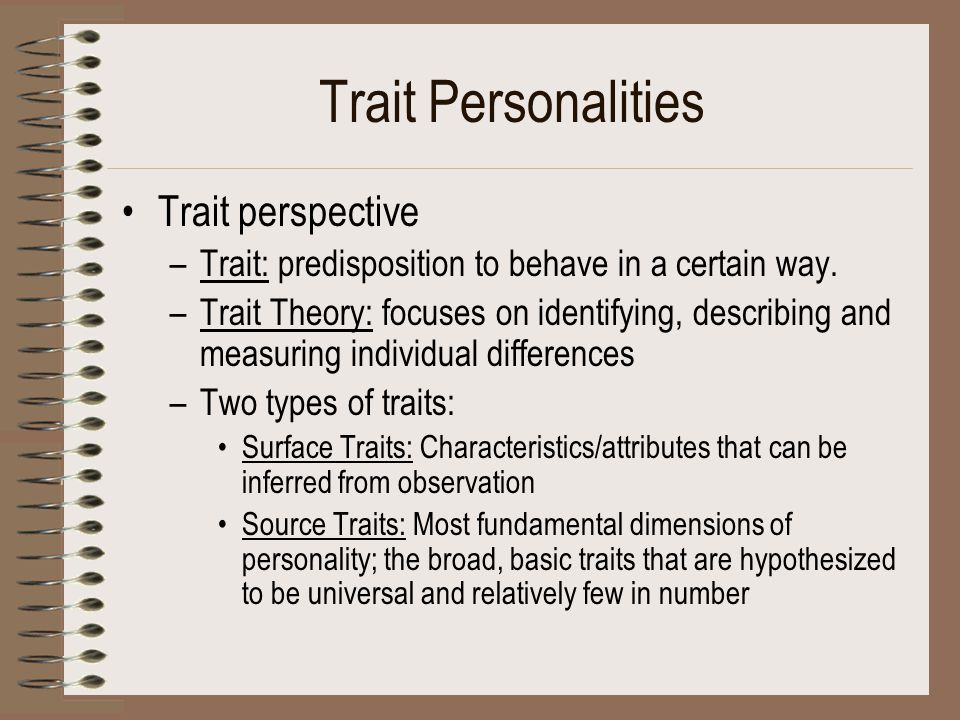 Trait Personalities

• Trait perspective
– Trait: predisposition to behave in a certain way.
– Trait Theory: focuses on identifying, describing and measuring individual differences
– Two types of traits:
• Surface Traits: Characteristics/attributes that can be inferred from observation
• Source Traits: Most fundamental dimensions of personality; the broad, basic traits that are hypothesized to be universal and relatively few in number